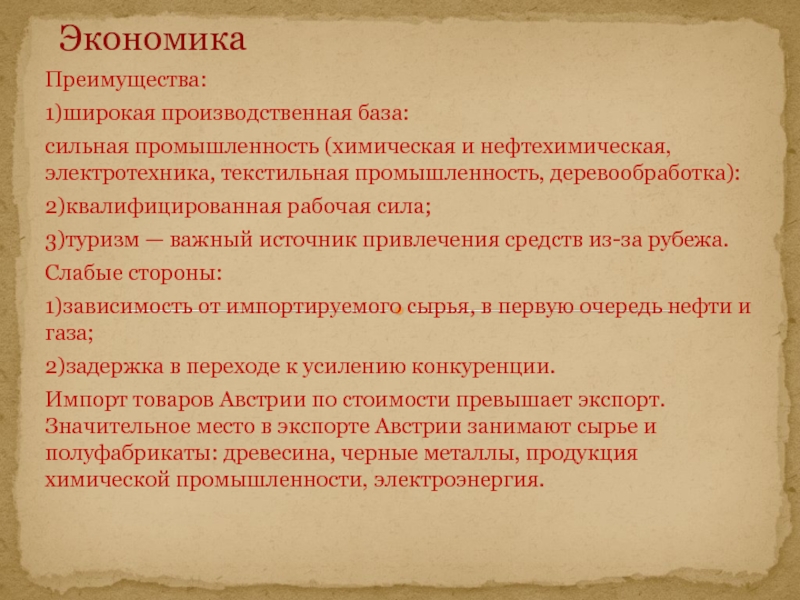 Экономика

Преимущества:

1)широкая производственная база:

сильная промышленность (химическая и нефтехимическая, электротехника, текстильная промышленность, деревообработка):

2)квалифицированная рабочая сила;

3)туризм — важный источник привлечения средств из-за рубежа.

Слабые стороны:

1)зависимость от импортируемого сырья, в первую очередь нефти и газа;

2)задержка в переходе к усилению конкуренции.

Импорт товаров Австрии по стоимости превышает экспорт. Значительное место в экспорте Австрии занимают сырье и полуфабрикаты: древесина, черные металлы, продукция химической промышленности, электроэнергия.